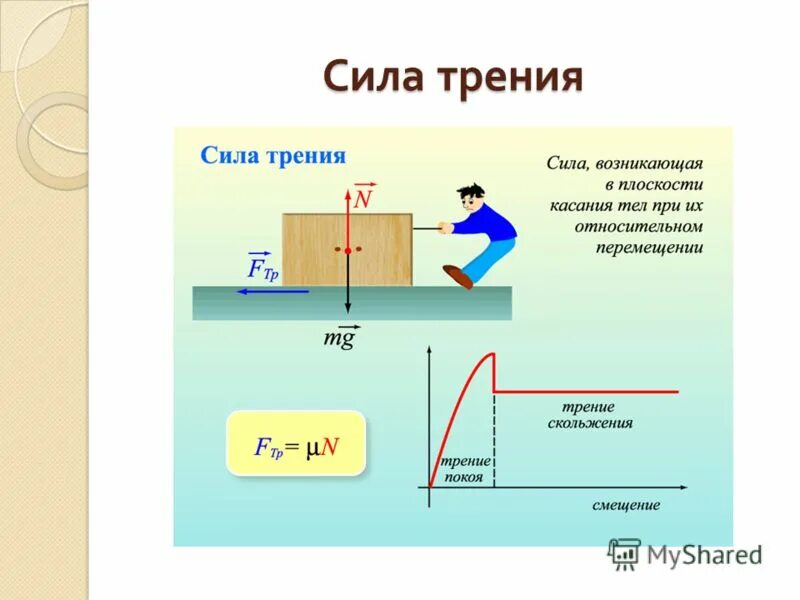 Сила трения

Сила трения

Сила, возникающая в плоскости касания тел при их относительном перемещении

$\vec{N}$

$\vec{F}_{Тр}$

$m\vec{g}$

$F_{Тр} = \mu N$

трение скольжения

трение покоя

смещение

MyShared